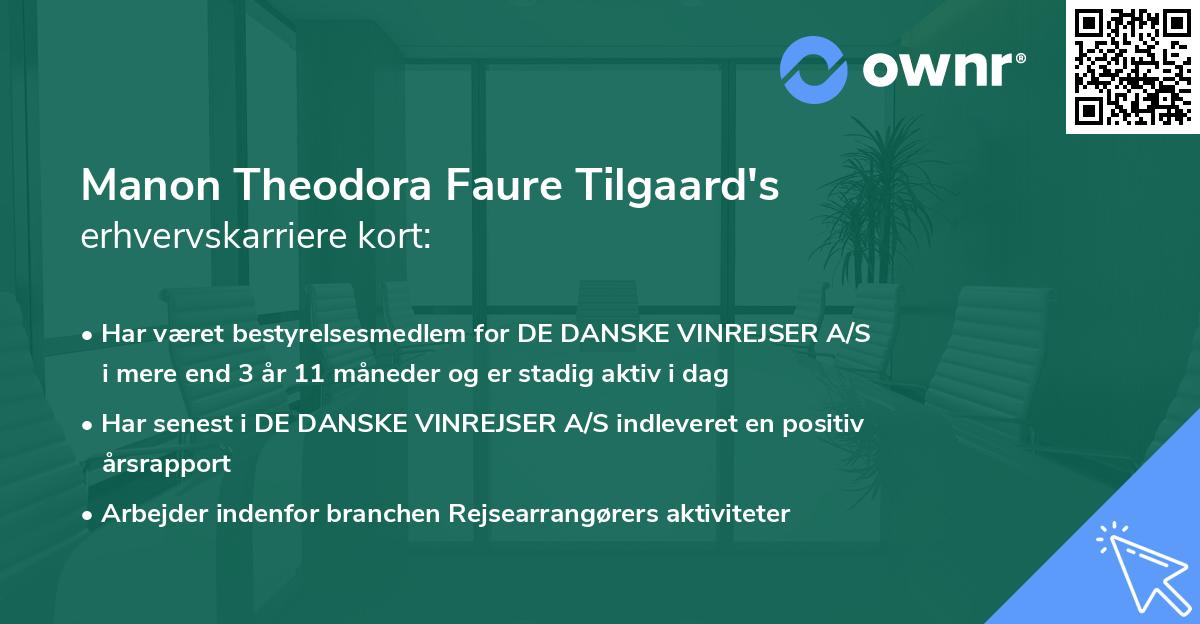 ownr®

Manon Theodora Faure Tilgaard's erhvervskarriere kort:

• Har været bestyrelsesmedlem for DE DANSKE VINREJSER A/S i mere end 3 år 11 måneder og er stadig aktiv i dag

• Har senest i DE DANSKE VINREJSER A/S indleveret en positiv årsrapport

• Arbejder indenfor branchen Rejsearrangørers aktiviteter